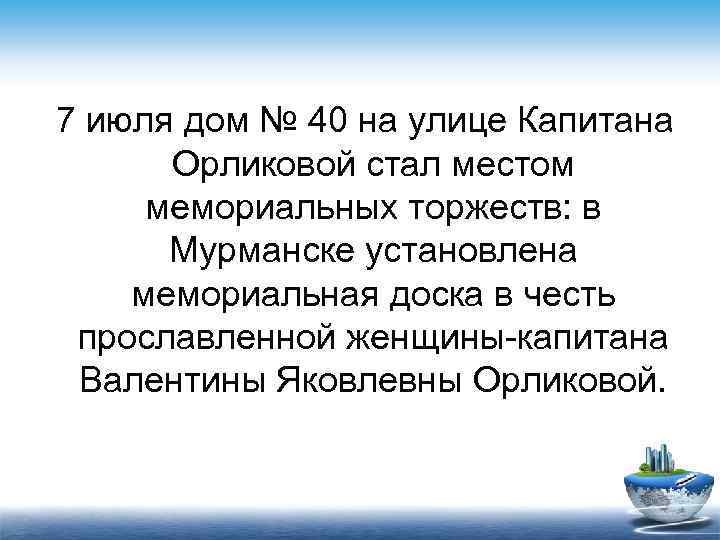 7 июля дом № 40 на улице Капитана Орликовой стал местом мемориальных торжеств: в Мурманске установлена мемориальная доска в честь прославленной женщины-капитана Валентины Яковлевны Орликовой.